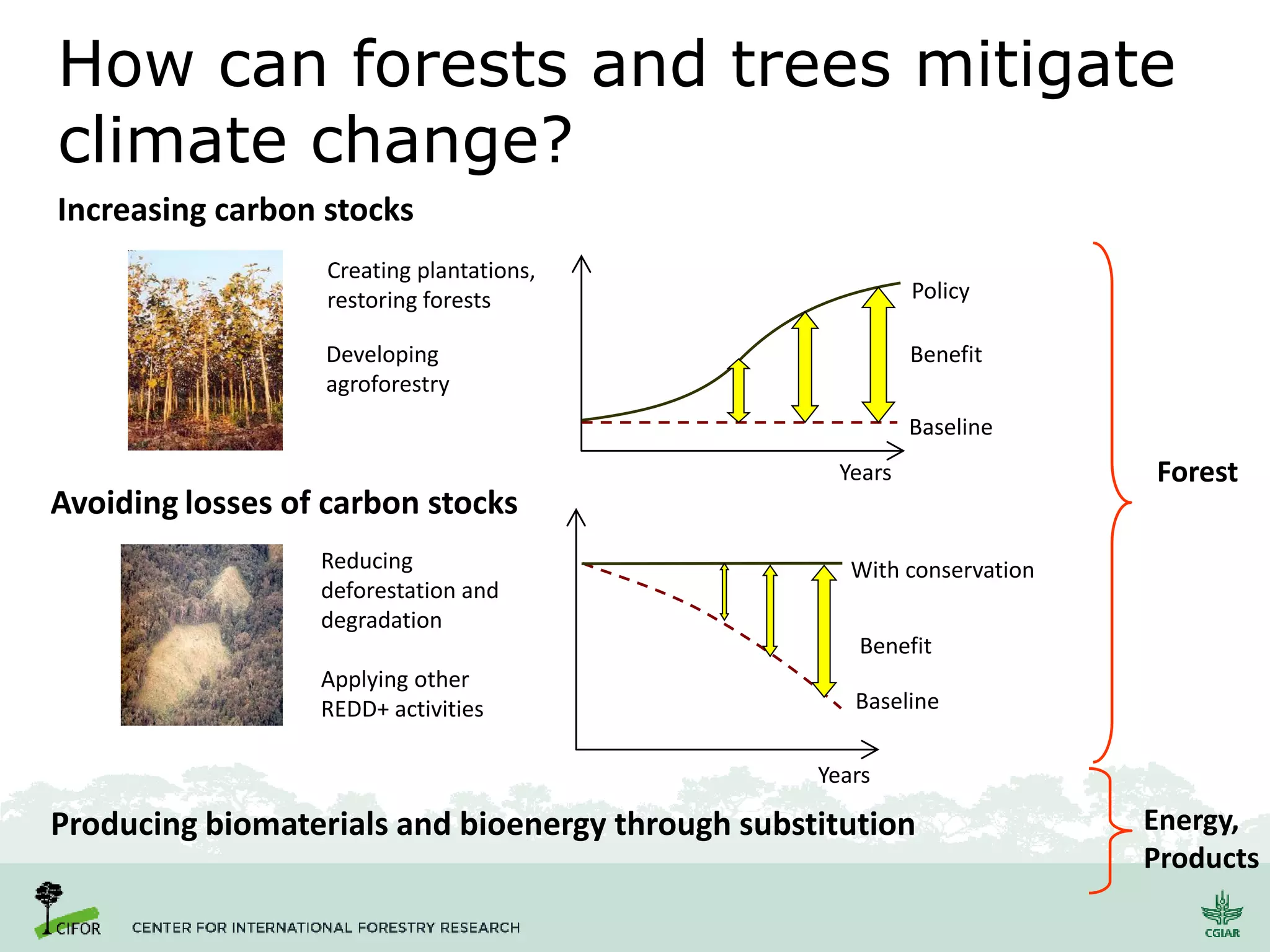 How can forests and trees mitigate climate change?

Increasing carbon stocks

Creating plantations, restoring forests

Developing agroforestry

Policy

Benefit

Baseline

Years

Forest

Avoiding losses of carbon stocks

Reducing deforestation and degradation

Applying other REDD+ activities

With conservation

Benefit

Baseline

Years

Producing biomaterials and bioenergy through substitution

Energy, Products

CIFOR

CENTER FOR INTERNATIONAL FORESTRY RESEARCH

CGIAR